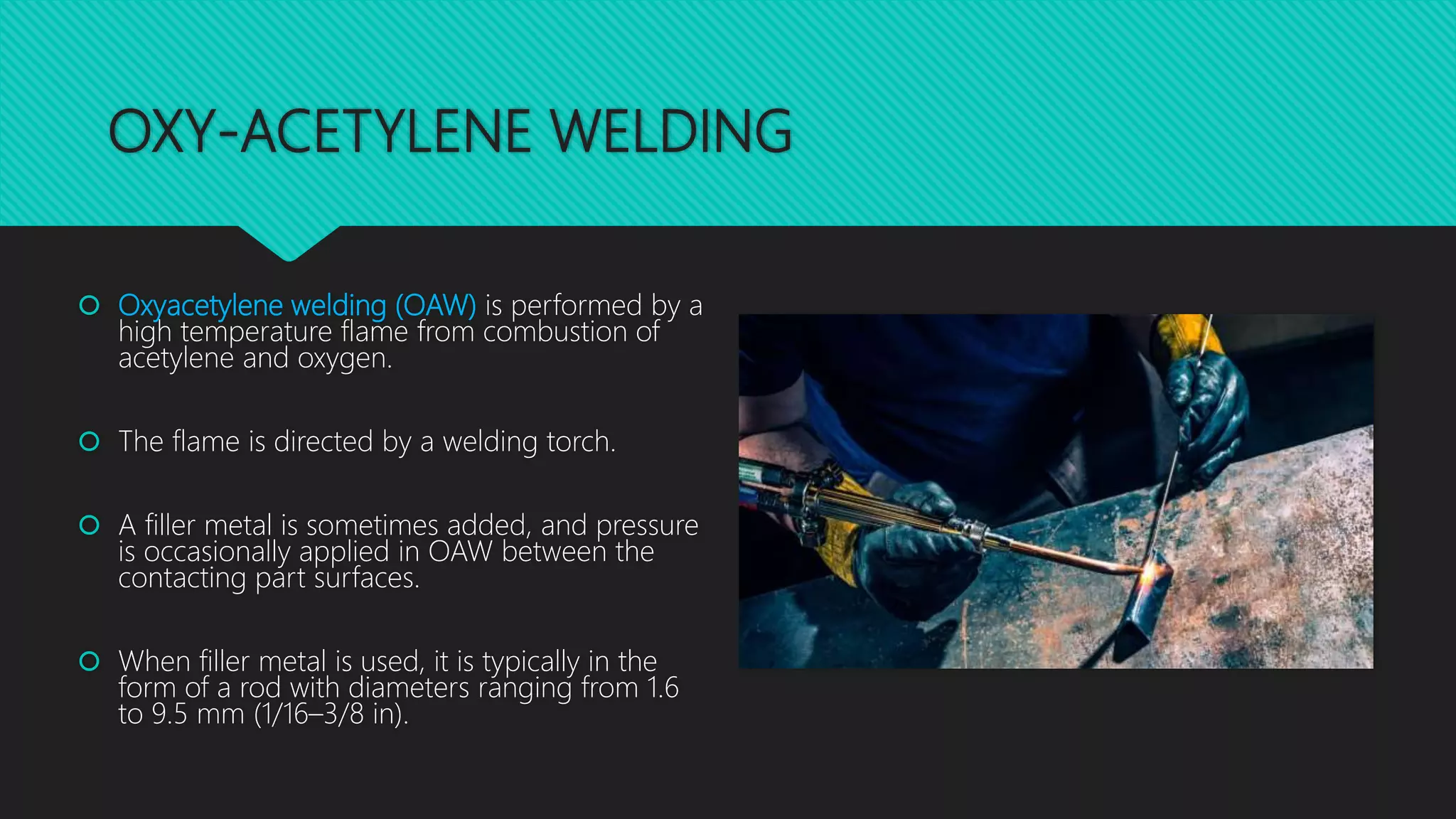 OXY-ACETYLENE WELDING

Oxyacetylene welding (OAW) is performed by a high temperature flame from combustion of acetylene and oxygen.

The flame is directed by a welding torch.

A filler metal is sometimes added, and pressure is occasionally applied in OAW between the contacting part surfaces.

When filler metal is used, it is typically in the form of a rod with diameters ranging from 1.6 to 9.5 mm (1/16–3/8 in).